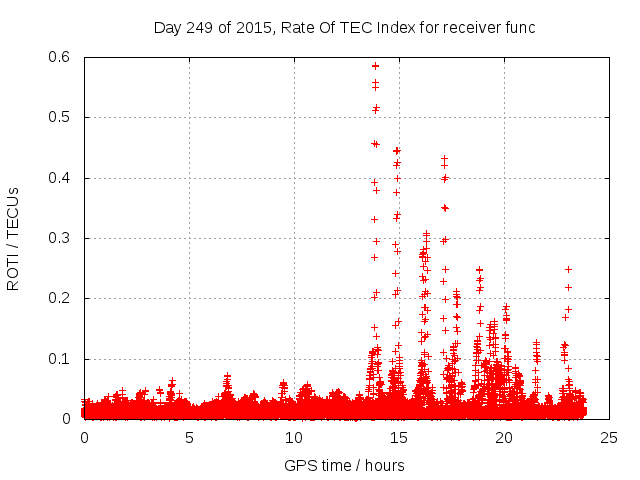 Day 249 of 2015, Rate Of TEC Index for receiver func

ROTI / TECUs

0.6
0.5
0.4
0.3
0.2
0.1
0

0
5
10
15
20
25

GPS time / hours